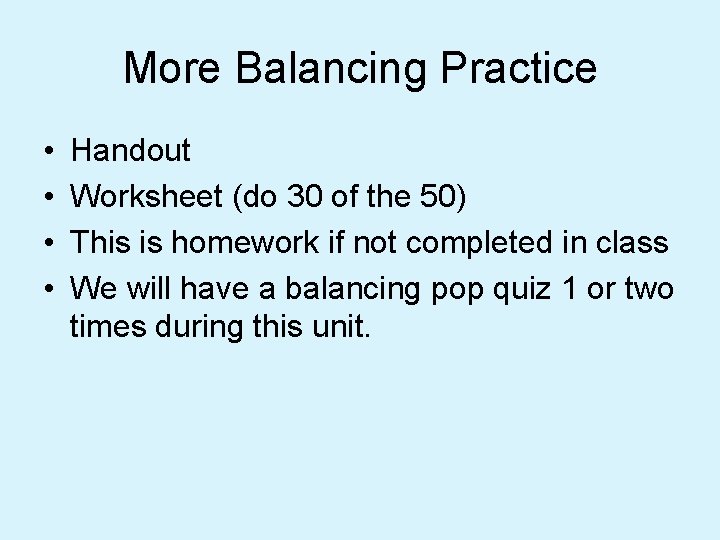 More Balancing Practice

• Handout
• Worksheet (do 30 of the 50)
• This is homework if not completed in class
• We will have a balancing pop quiz 1 or two times during this unit.